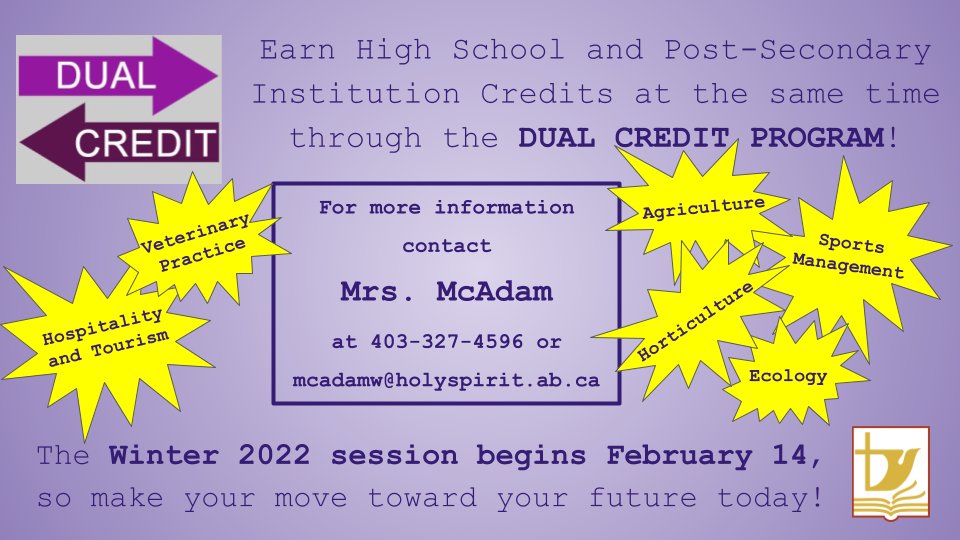 DUAL
CREDIT

Earn High School and Post-Secondary Institution Credits at the same time through the DUAL CREDIT PROGRAM!

Veterinary Practice

Hospitality and Tourism

For more information contact

Mrs. McAdam

at 403-327-4596 or

mcadamw@holyspirit.ab.ca

Agriculture

Sports Management

Horticulture

Ecology

The Winter 2022 session begins February 14, so make your move toward your future today!